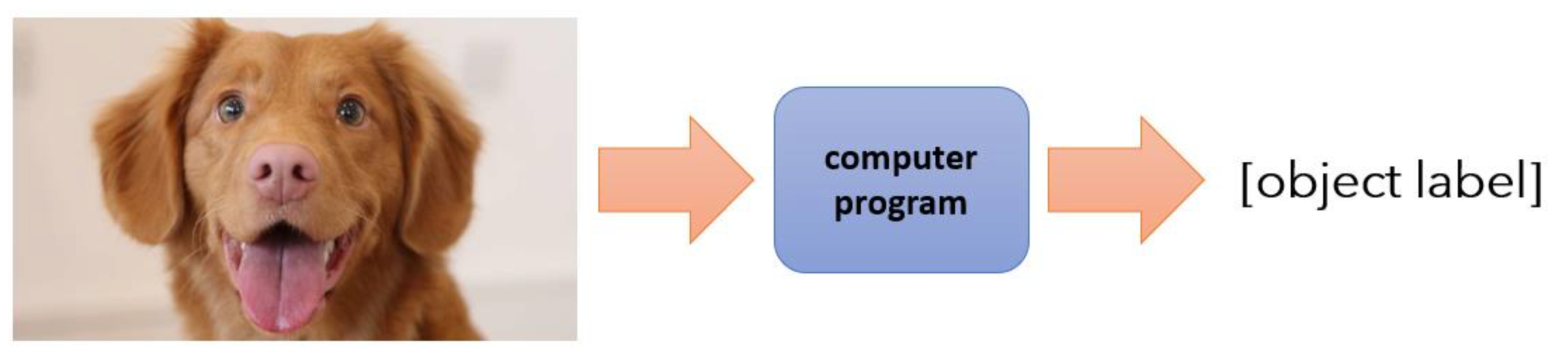 computer program

[object label]